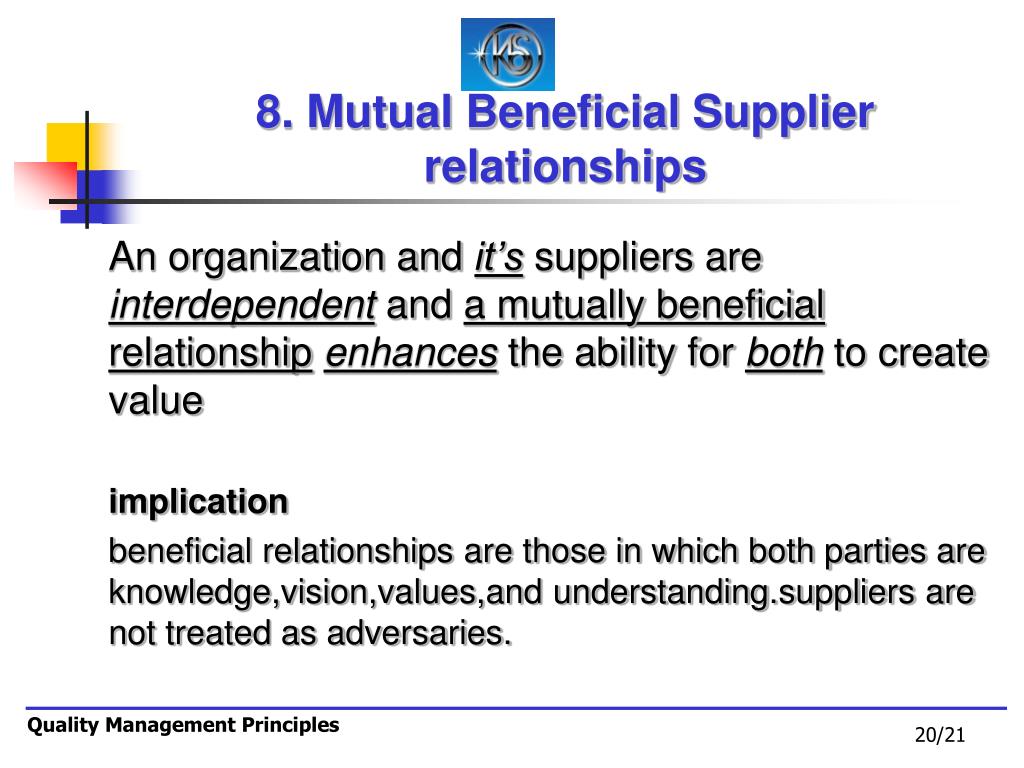 KS

8. Mutual Beneficial Supplier relationships

An organization and it's suppliers are interdependent and a mutually beneficial relationship enhances the ability for both to create value

implication

beneficial relationships are those in which both parties are knowledge,vision,values,and understanding.suppliers are not treated as adversaries.

Quality Management Principles

20/21